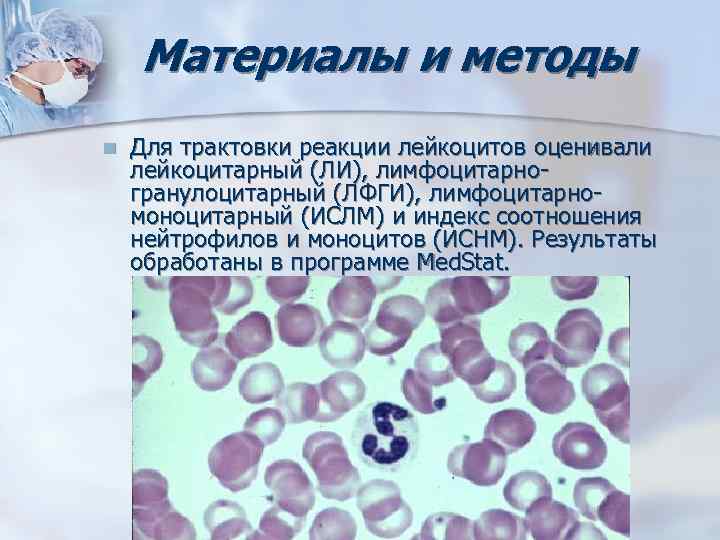 Материалы и методы

Для трактовки реакции лейкоцитов оценивали лейкоцитарный (ЛИ), лимфоцитарно-гранулоцитарный (ЛФГИ), лимфоцитарно-моноцитарный (ИСЛМ) и индекс соотношения нейтрофилов и моноцитов (ИСНМ). Результаты обработаны в программе MedStat.